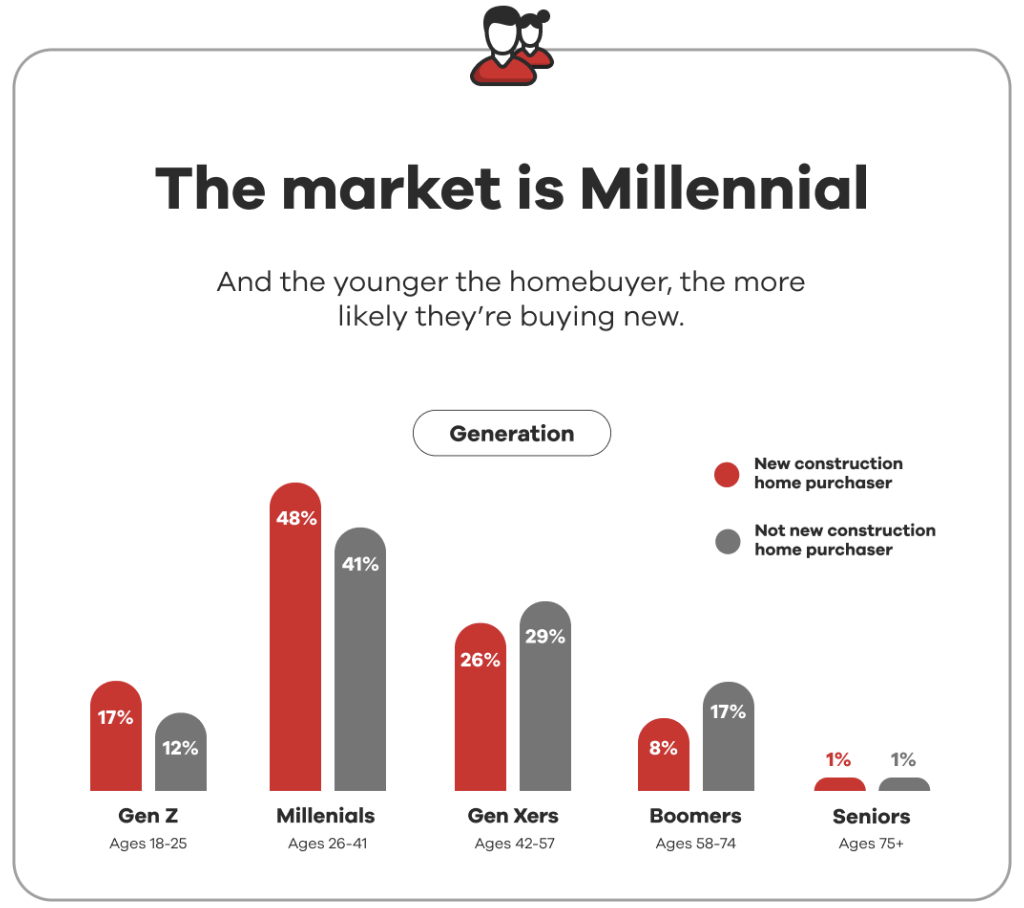 The market is Millennial

And the younger the homebuyer, the more likely they're buying new.

Generation

New construction home purchaser

Not new construction home purchaser

17%
12%
Gen Z
Ages 18-25

48%
41%
Millenials
Ages 26-41

26%
29%
Gen Xers
Ages 42-57

8%
17%
Boomers
Ages 58-74

1%
1%
Seniors
Ages 75+